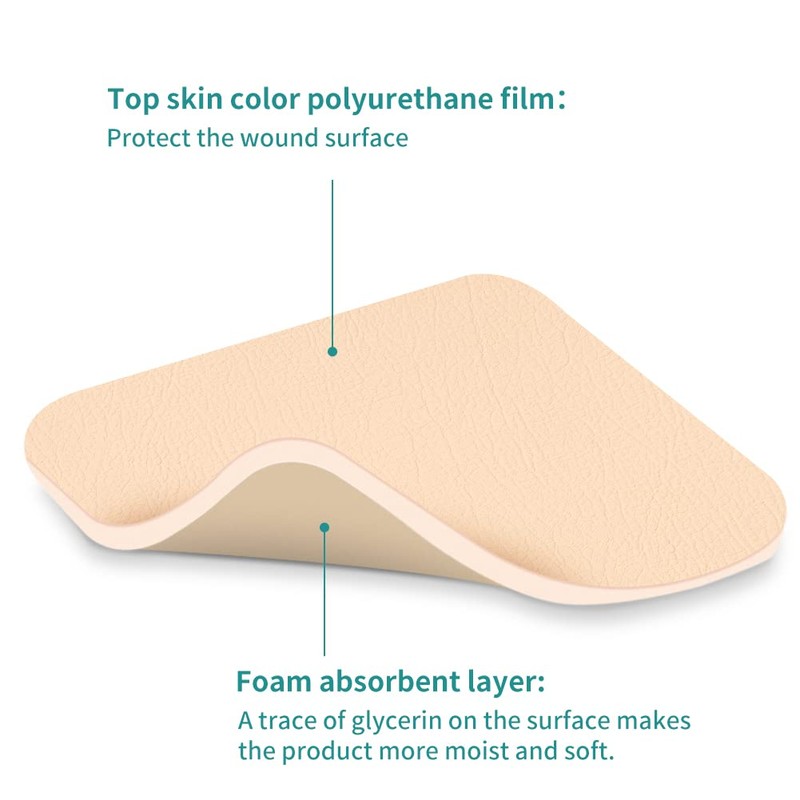 Top skin color polyurethane film:
Protect the wound surface

Foam absorbent layer:
A trace of glycerin on the surface makes the product more moist and soft.